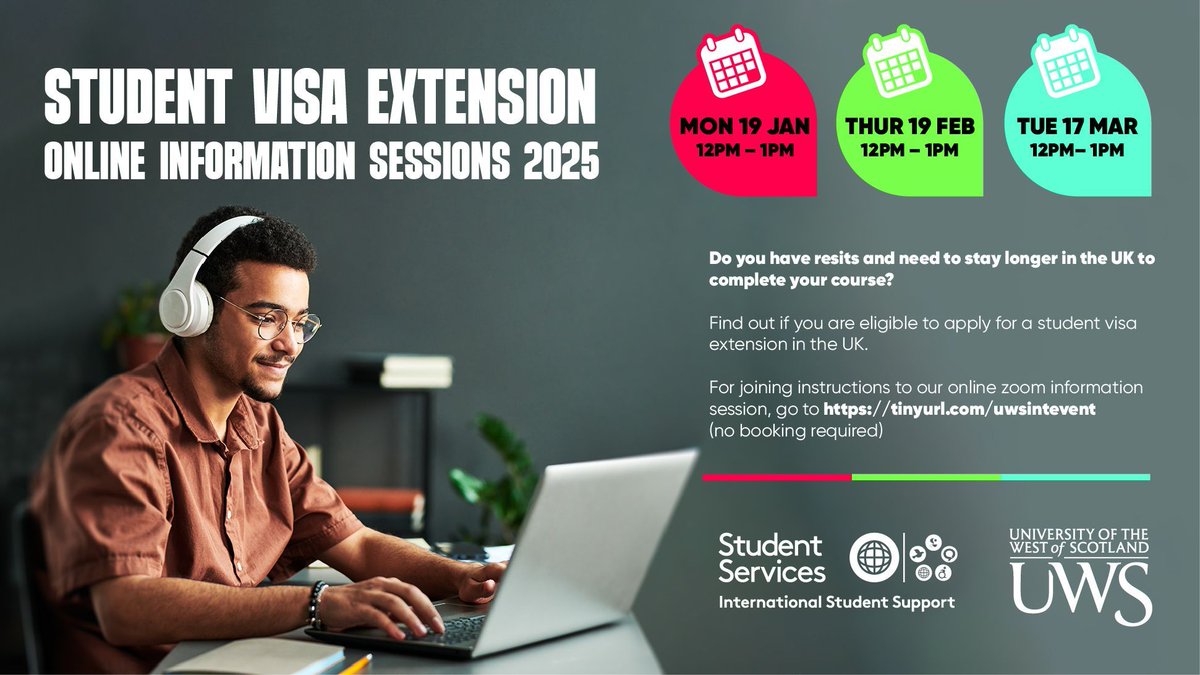 STUDENT VISA EXTENSION
ONLINE INFORMATION SESSIONS 2025

MON 19 JAN
12PM – 1PM

THUR 19 FEB
12PM – 1PM

TUE 17 MAR
12PM– 1PM

Do you have resits and need to stay longer in the UK to complete your course?

Find out if you are eligible to apply for a student visa extension in the UK.

For joining instructions to our online zoom information session, go to https://tinyurl.com/uwsintevent (no booking required)

Student Services
International Student Support

UNIVERSITY OF THE WEST of SCOTLAND
UWS